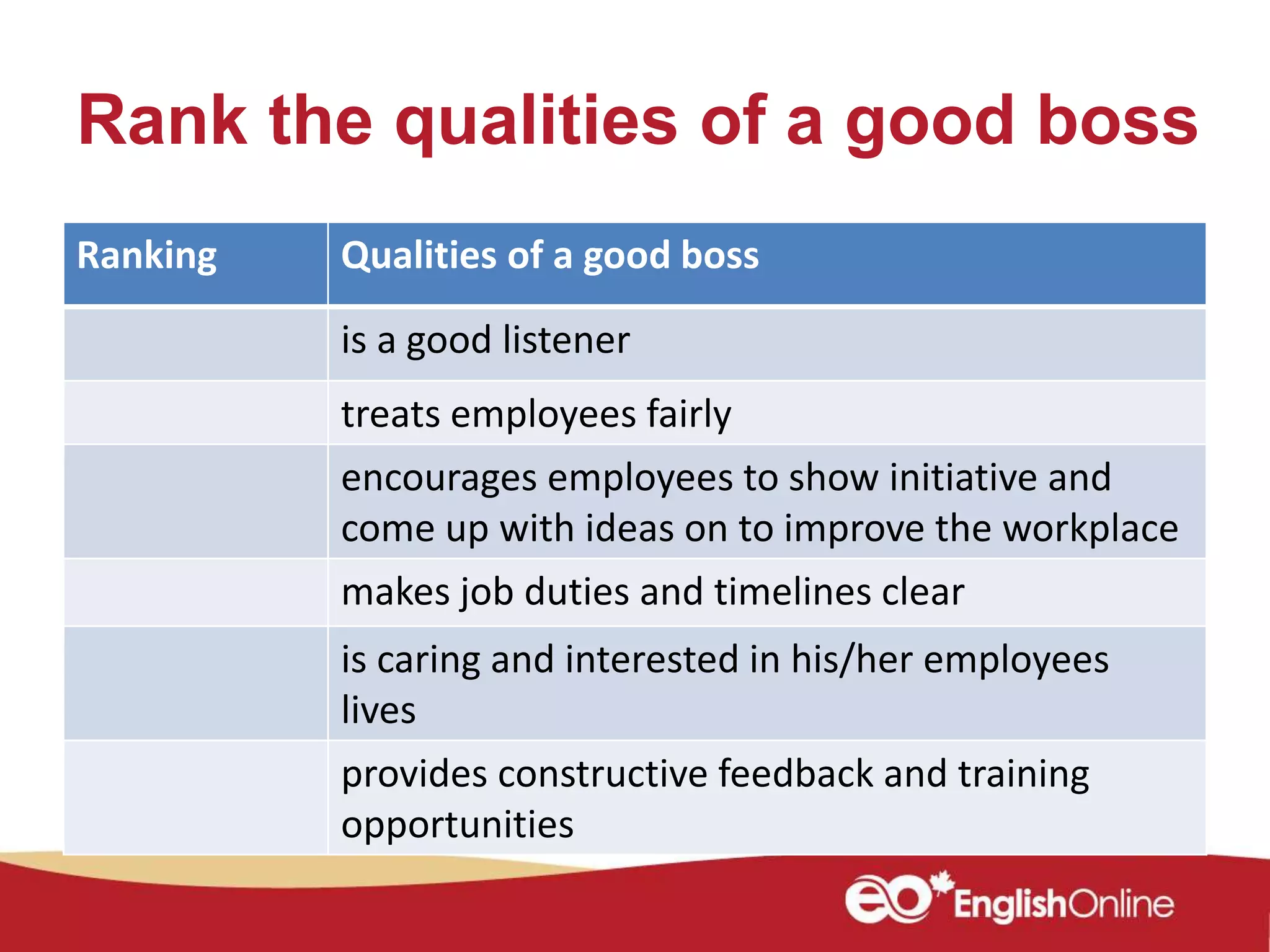 Rank the qualities of a good boss

| Ranking | Qualities of a good boss |
|---|---|
| | is a good listener |
| | treats employees fairly |
| | encourages employees to show initiative and come up with ideas on to improve the workplace |
| | makes job duties and timelines clear |
| | is caring and interested in his/her employees lives |
| | provides constructive feedback and training opportunities |

eo EnglishOnline